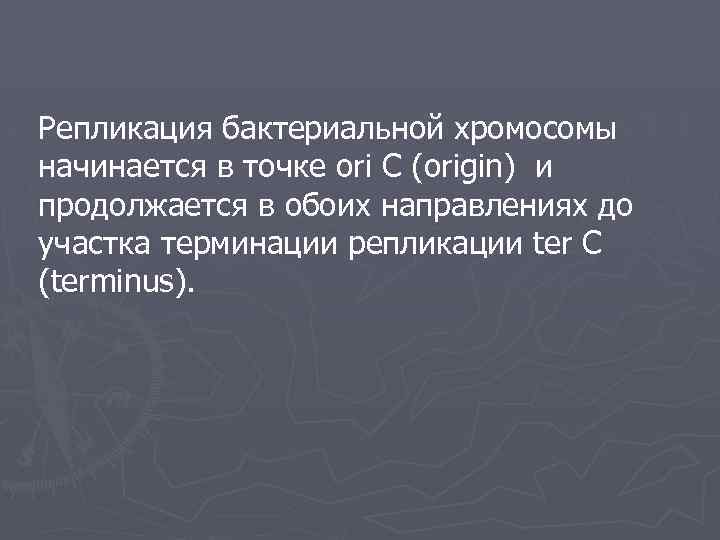 Репликация бактериальной хромосомы начинается в точке ori C (origin) и продолжается в обоих направлениях до участка терминации репликации ter C (terminus).